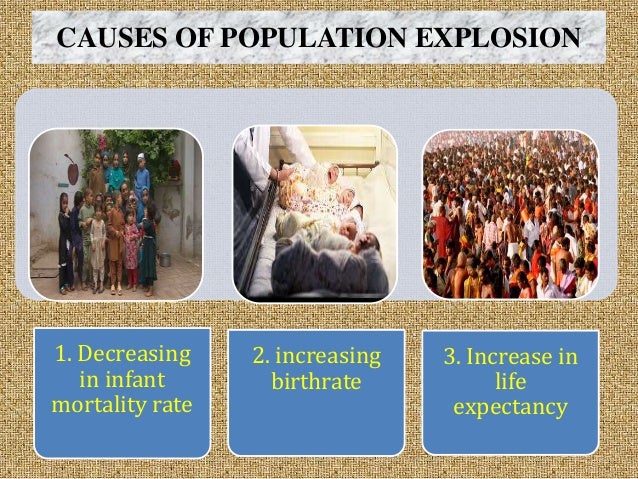 CAUSES OF POPULATION EXPLOSION

1. Decreasing in infant mortality rate

2. increasing birthrate

3. Increase in life expectancy